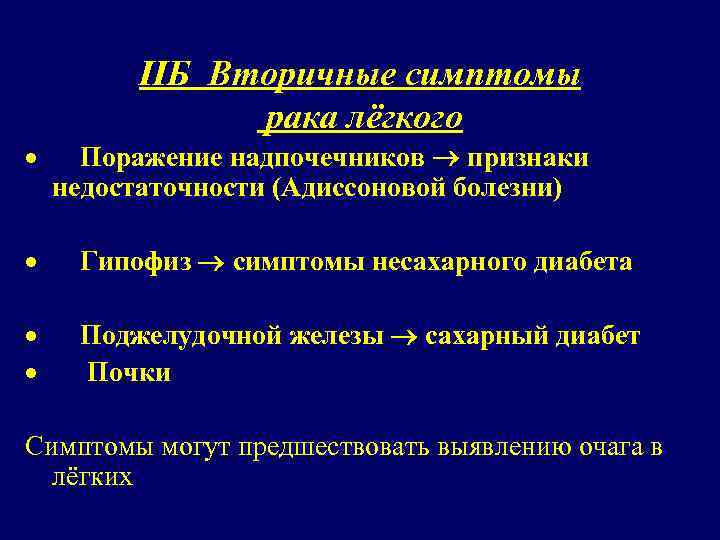 IIБ Вторичные симптомы рака лёгкого

• Поражение надпочечников → признаки недостаточности (Адиссоновой болезни)

• Гипофиз → симптомы несахарного диабета

• Поджелудочной железы → сахарный диабет
• Почки

Симптомы могут предшествовать выявлению очага в лёгких